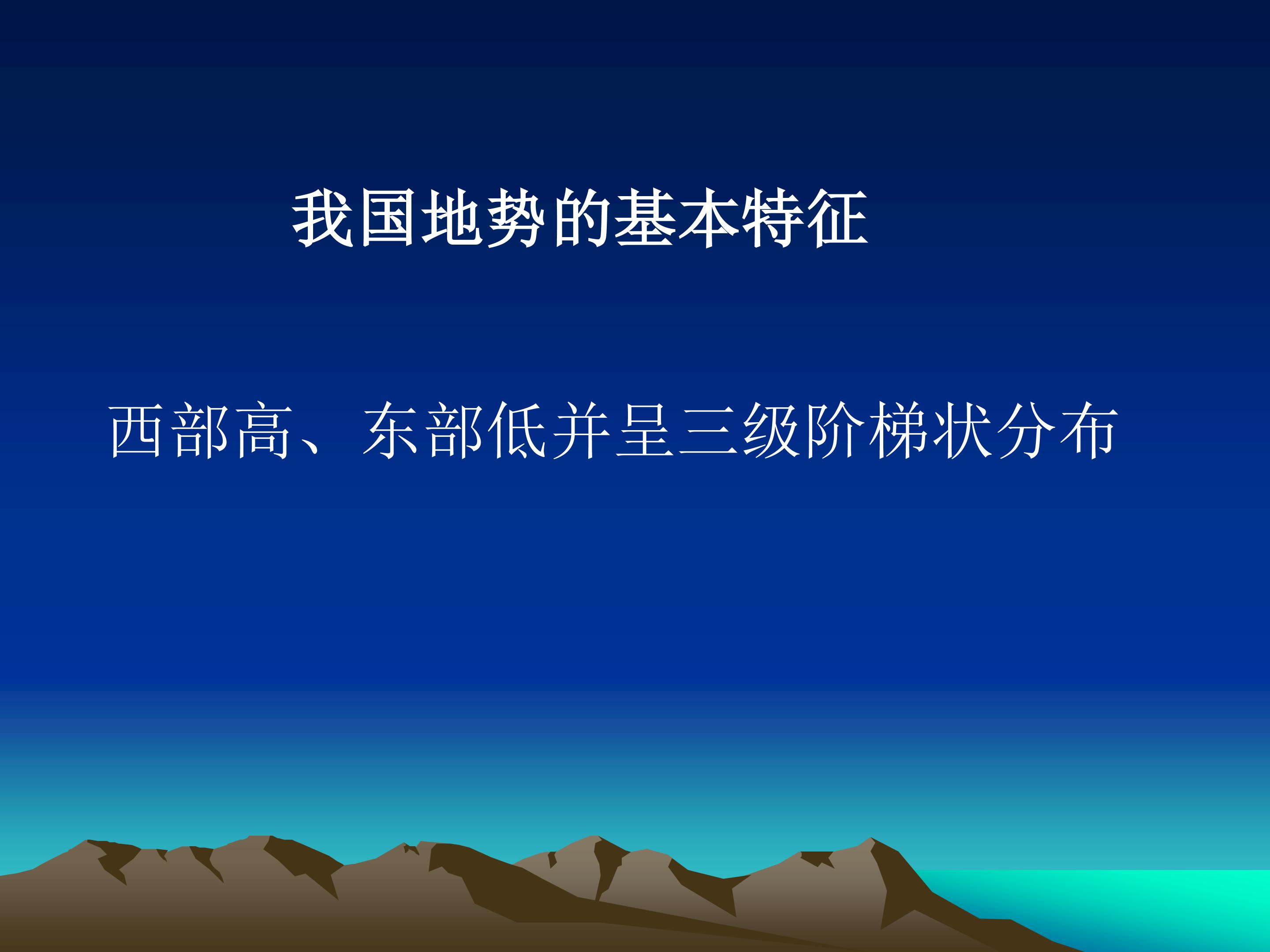 我国地势的基本特征

西部高、东部低并呈三级阶梯状分布